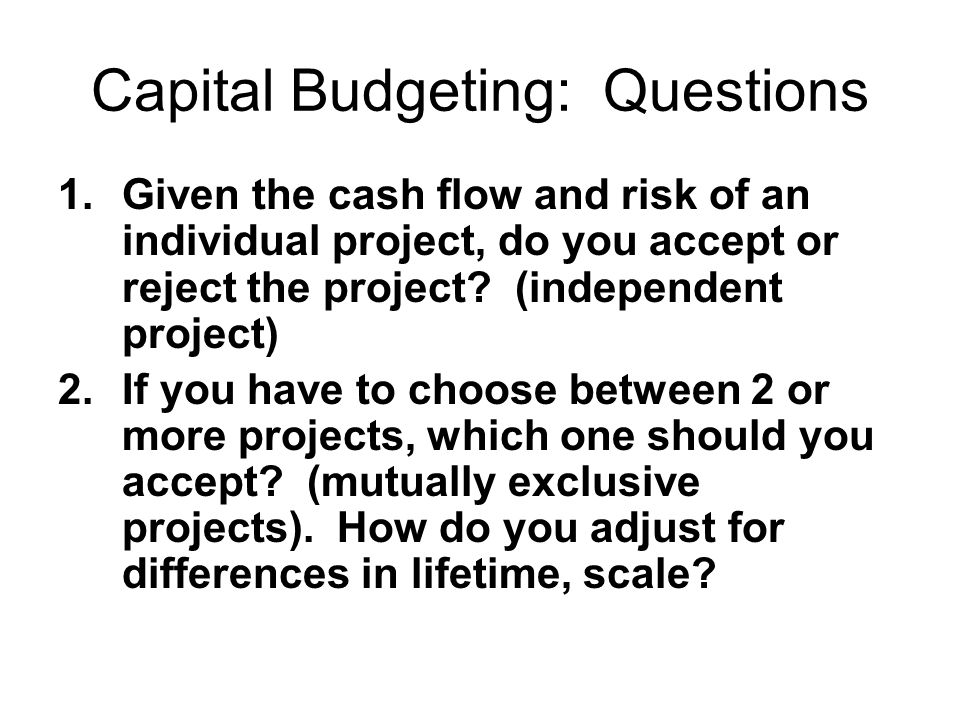 Capital Budgeting: Questions

1. Given the cash flow and risk of an individual project, do you accept or reject the project? (independent project)

2. If you have to choose between 2 or more projects, which one should you accept? (mutually exclusive projects). How do you adjust for differences in lifetime, scale?